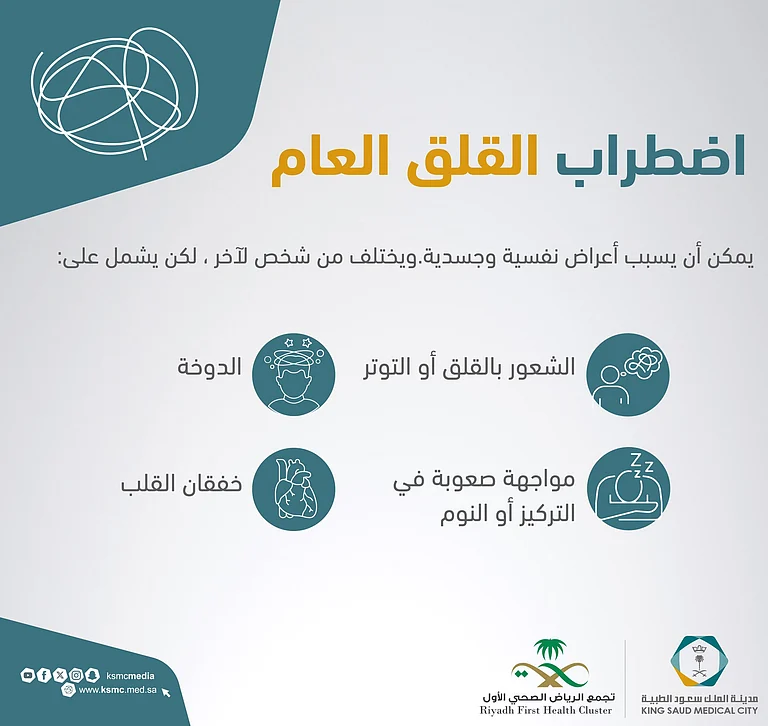 اضطراب القلق العام

يمكن أن يسبب أعراض نفسية وجسدية.ويختلف من شخص لآخر ، لكن يشمل على:

الشعور بالقلق أو التوتر

الدوخة

مواجهة صعوبة في التركيز أو النوم

خفقان القلب

ksmcmedia
www.ksmc.med.sa

تجمع الرياض الصحي الأول
Riyadh First Health Cluster

مدينة الملك سعود الطبية
KING SAUD MEDICAL CITY